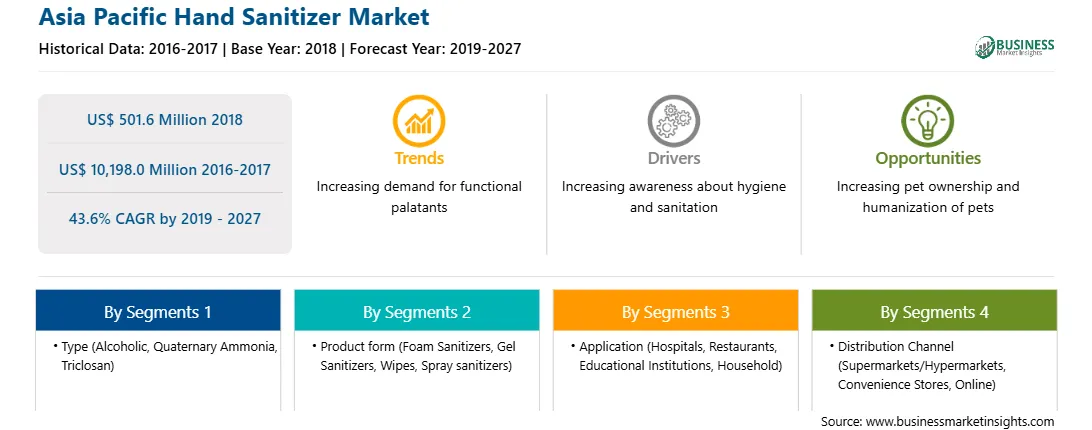 Asia Pacific Hand Sanitizer Market

Historical Data: 2016-2017 | Base Year: 2018 | Forecast Year: 2019-2027

BUSINESS Market Insights

US$ 501.6 Million 2018

US$ 10,198.0 Million 2016-2017

43.6% CAGR by 2019 - 2027

Trends

Increasing demand for functional palatants

Drivers

Increasing awareness about hygiene and sanitation

Opportunities

Increasing pet ownership and humanization of pets

By Segments 1

• Type (Alcoholic, Quaternary Ammonia, Triclosan)

By Segments 2

• Product form (Foam Sanitizers, Gel Sanitizers, Wipes, Spray sanitizers)

By Segments 3

• Application (Hospitals, Restaurants, Educational Institutions, Household)

By Segments 4

• Distribution Channel (Supermarkets/Hypermarkets, Convenience Stores, Online)

Source: www.businessmarketinsights.com